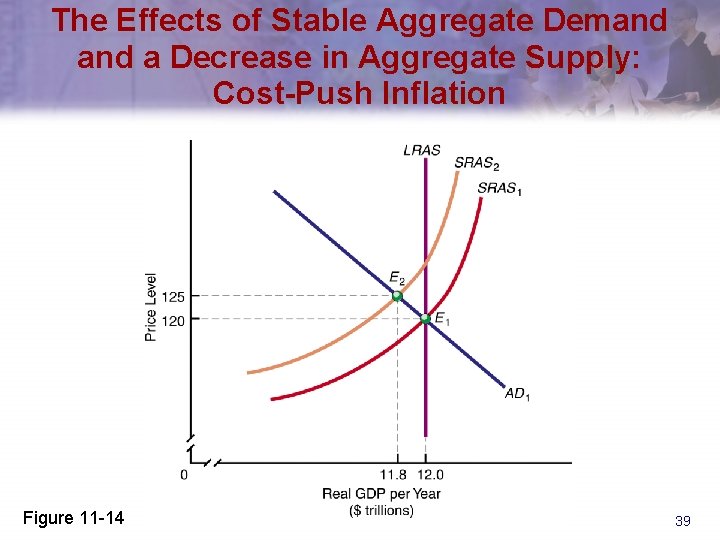 The Effects of Stable Aggregate Demand and a Decrease in Aggregate Supply: Cost-Push Inflation

LRAS
$SRAS_2$
$SRAS_1$
$E_2$
$E_1$
$AD_1$
Price Level
125
120
0
11.8
12.0
Real GDP per Year
($ trillions)

Figure 11-14

39